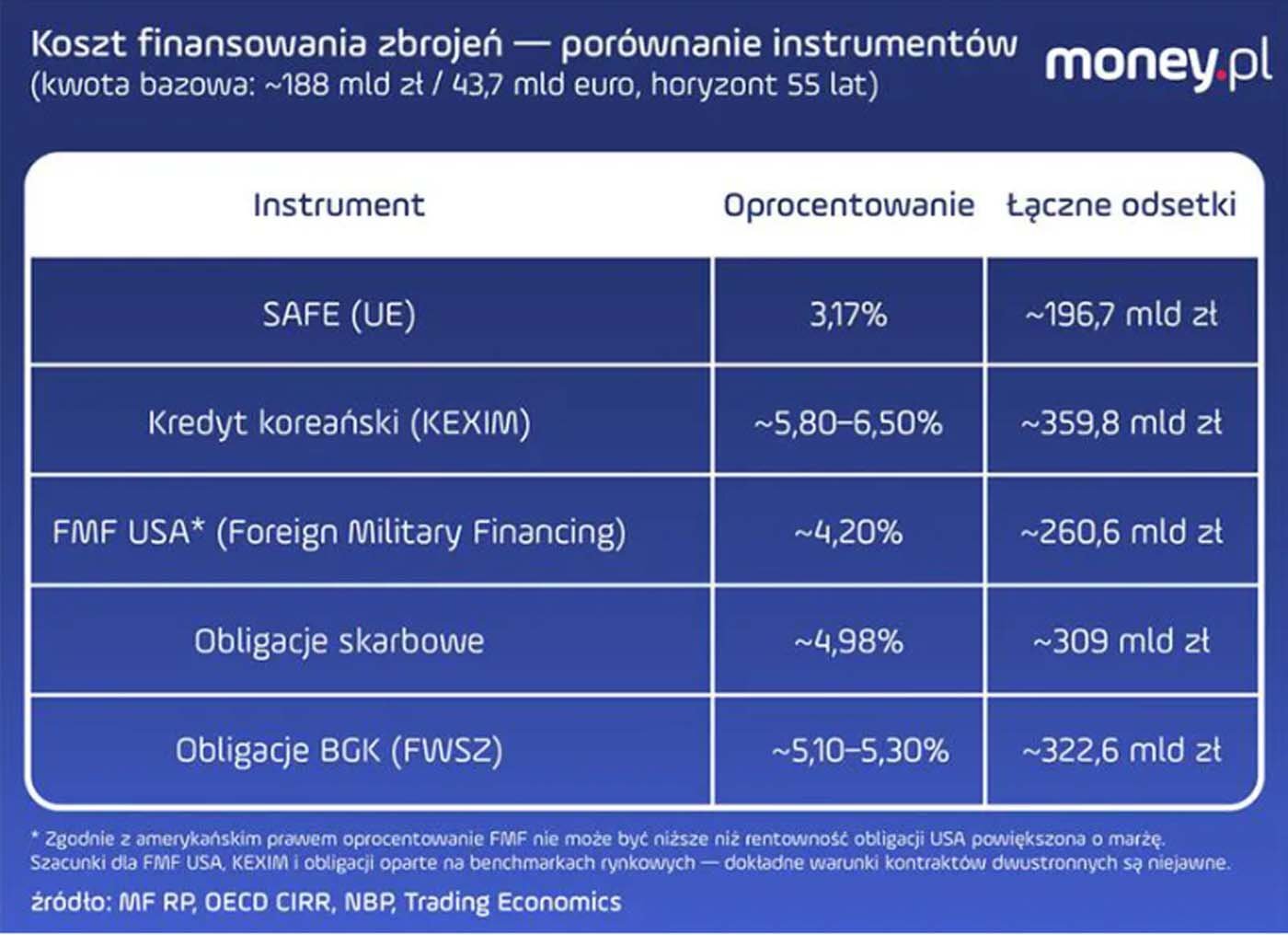 Koszt finansowania zbrojeń — porównanie instrumentów
(kwota bazowa: ~188 mld zł / 43,7 mld euro, horyzont 55 lat)

money.pl

| Instrument | Oprocentowanie | Łączne odsetki |
|---|---|---|
| SAFE (UE) | 3,17% | ~196,7 mld zł |
| Kredyt koreański (KEXIM) | ~5,80–6,50% | ~359,8 mld zł |
| FMF USA* (Foreign Military Financing) | ~4,20% | ~260,6 mld zł |
| Obligacje skarbowe | ~4,98% | ~309 mld zł |
| Obligacje BGK (FWSZ) | ~5,10–5,30% | ~322,6 mld zł |

* Zgodnie z amerykańskim prawem oprocentowanie FMF nie może być niższe niż rentowność obligacji USA powiększona o marżę. Szacunki dla FMF USA, KEXIM i obligacji oparte na benchmarkach rynkowych — dokładne warunki kontraktów dwustronnych są niejawne.

źródło: MF RP, OECD CIRR, NBP, Trading Economics